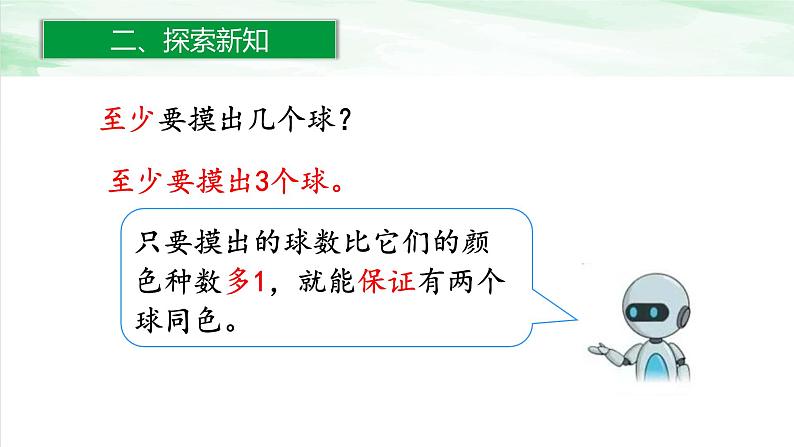 二、探索新知

至少要摸出几个球？

至少要摸出3个球。

只要摸出的球数比它们的颜色种数多1，就能保证有两个球同色。